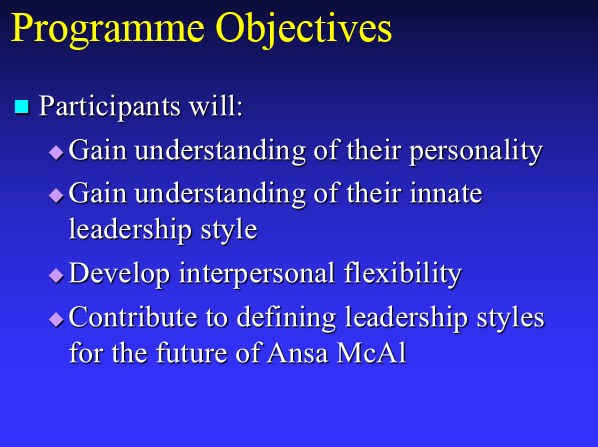 Programme Objectives

Participants will:

Gain understanding of their personality

Gain understanding of their innate leadership style

Develop interpersonal flexibility

Contribute to defining leadership styles for the future of Ansa McAl